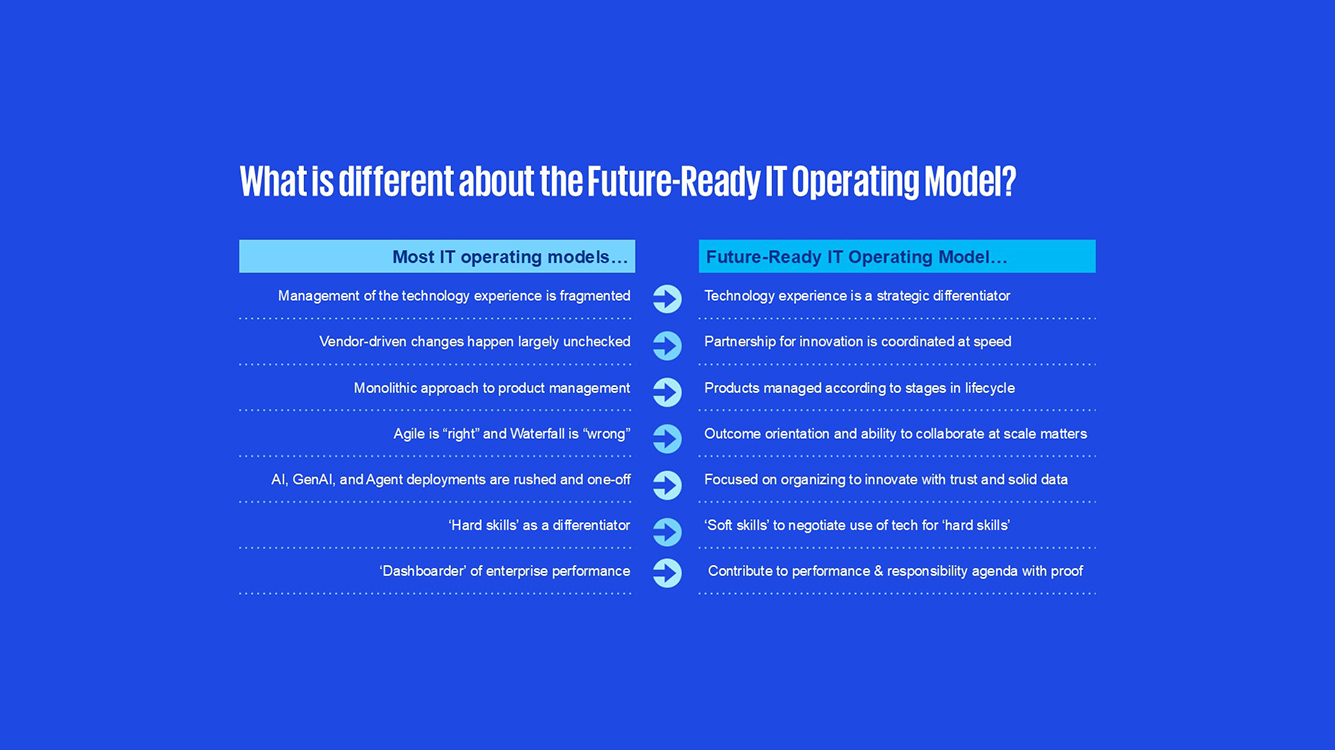 What is different about the Future-Ready IT Operating Model?

| Most IT operating models… | Future-Ready IT Operating Model… |
|---|---|
| Management of the technology experience is fragmented | Technology experience is a strategic differentiator |
| Vendor-driven changes happen largely unchecked | Partnership for innovation is coordinated at speed |
| Monolithic approach to product management | Products managed according to stages in lifecycle |
| Agile is “right” and Waterfall is “wrong” | Outcome orientation and ability to collaborate at scale matters |
| AI, GenAI, and Agent deployments are rushed and one-off | Focused on organizing to innovate with trust and solid data |
| ‘Hard skills’ as a differentiator | ‘Soft skills’ to negotiate use of tech for ‘hard skills’ |
| ‘Dashboarder’ of enterprise performance | Contribute to performance & responsibility agenda with proof |